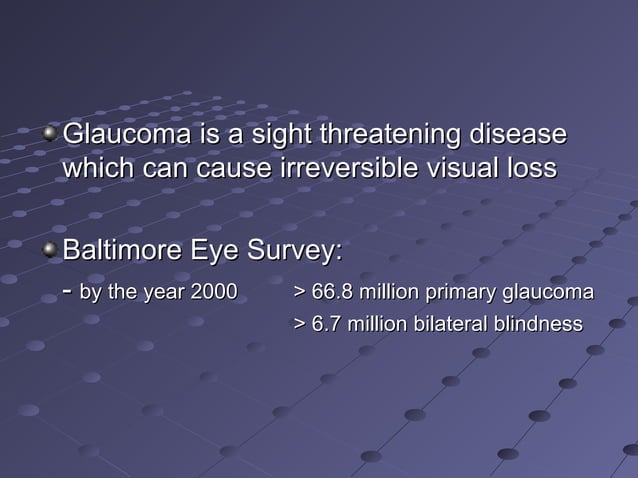 Glaucoma is a sight threatening disease which can cause irreversible visual loss

Baltimore Eye Survey:

- by the year 2000 > 66.8 million primary glaucoma

> 6.7 million bilateral blindness